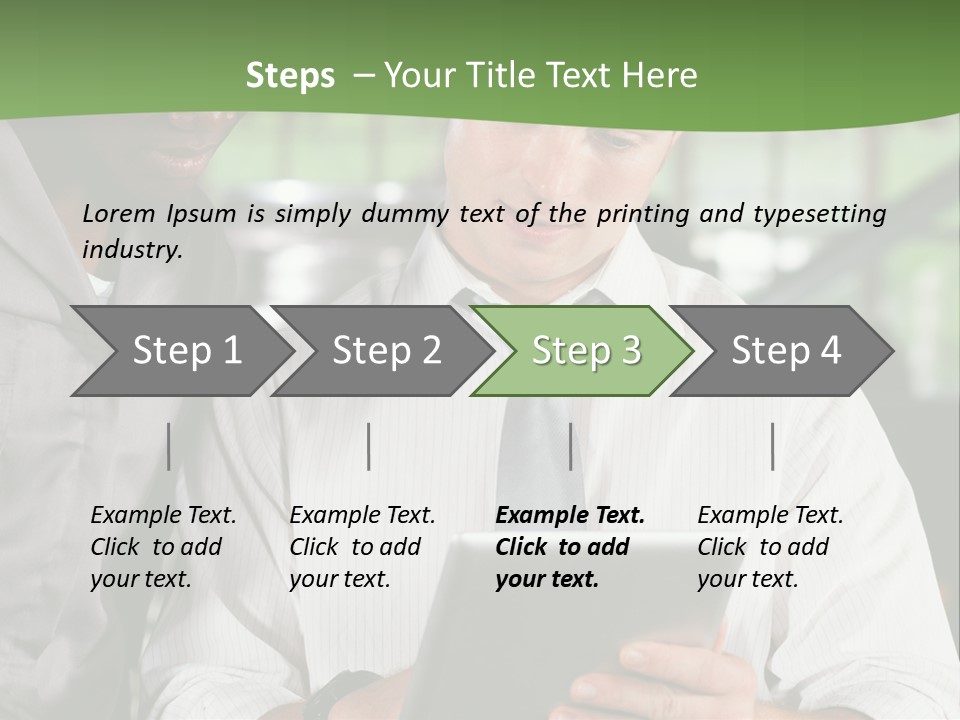 Steps – Your Title Text Here

Lorem Ipsum is simply dummy text of the printing and typesetting industry.

Step 1

Step 2

Step 3

Step 4

Example Text. Click to add your text.

Example Text. Click to add your text.

Example Text. Click to add your text.

Example Text. Click to add your text.